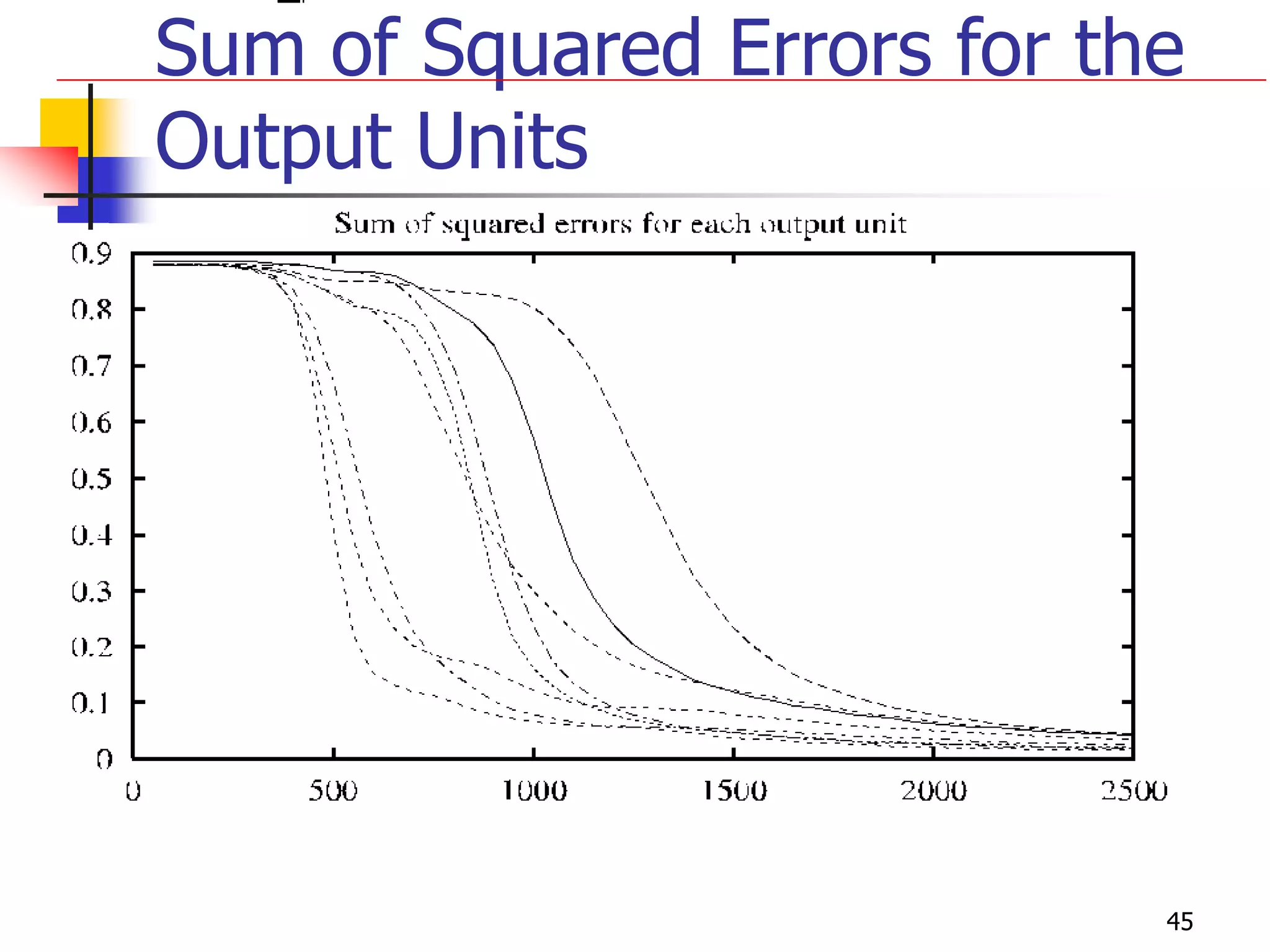 Sum of Squared Errors for the Output Units

Sum of squared errors for each output unit

0.9
0.8
0.7
0.6
0.5
0.4
0.3
0.2
0.1
0

0
500
1000
1500
2000
2500

45